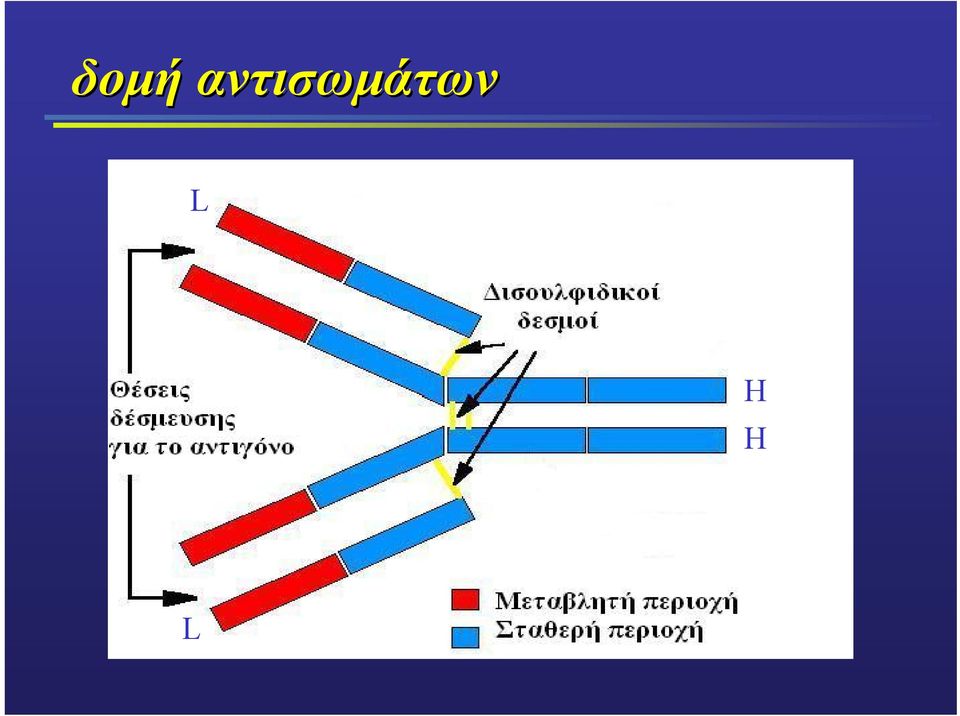 δομή αντισωμάτων

L

Δισουλφιδικοί δεσμοί

Θέσεις δέσμευσης για το αντιγόνο

H

H

L

Μεταβλητή περιοχή

Σταθερή περιοχή